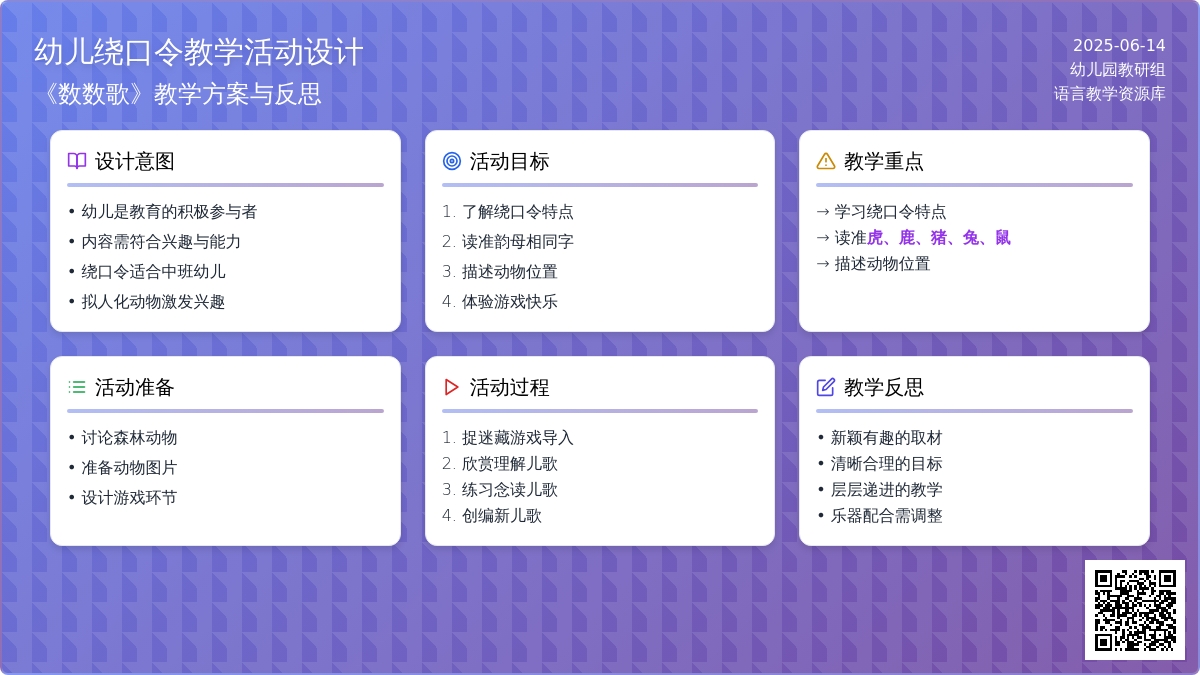 幼儿绕口令教学活动设计
《数数歌》教学方案与反思

2025-06-14
幼儿园教研组
语言教学资源库

设计意图
• 幼儿是教育的积极参与者
• 内容需符合兴趣与能力
• 绕口令适合中班幼儿
• 拟人化动物激发兴趣

活动目标
1. 了解绕口令特点
2. 读准韵母相同字
3. 描述动物位置
4. 体验游戏快乐

教学重点
→ 学习绕口令特点
→ 读准虎、鹿、猪、兔、鼠
→ 描述动物位置

活动准备
• 讨论森林动物
• 准备动物图片
• 设计游戏环节

活动过程
1. 捉迷藏游戏导入
2. 欣赏理解儿歌
3. 练习念读儿歌
4. 创编新儿歌

教学反思
• 新颖有趣的取材
• 清晰合理的目标
• 层层递进的教学
• 乐器配合需调整